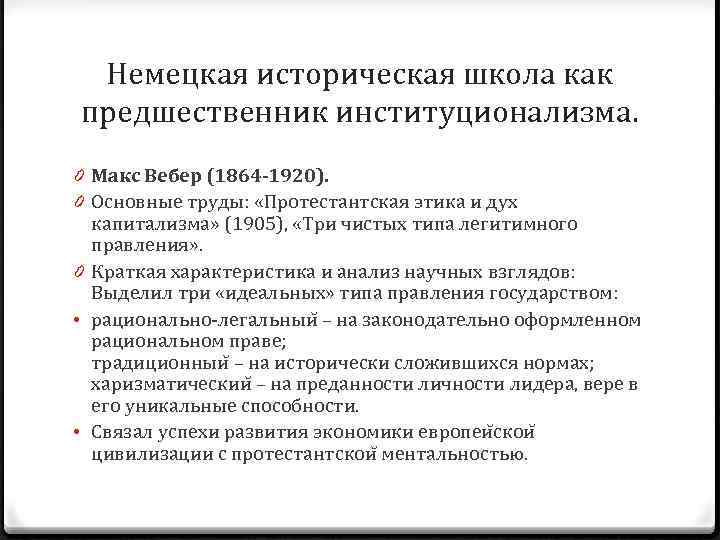 Немецкая историческая школа как предшественник институционализма.

0 Макс Вебер (1864-1920).

0 Основные труды: «Протестантская этика и дух капитализма» (1905), «Три чистых типа легитимного правления».

0 Краткая характеристика и анализ научных взглядов: Выделил три «идеальных» типа правления государством:

• рационально-легальный – на законодательно оформленном рациональном праве;
традиционный – на исторически сложившихся нормах;
харизматический – на преданности личности лидера, вере в его уникальные способности.

• Связал успехи развития экономики европейской цивилизации с протестантской ментальностью.